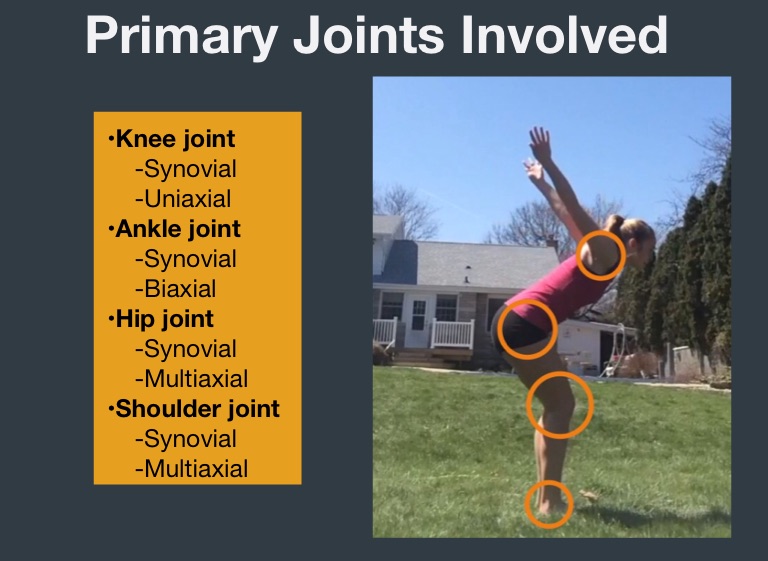 Primary Joints Involved

•Knee joint
-Synovial
-Uniaxial
•Ankle joint
-Synovial
-Biaxial
•Hip joint
-Synovial
-Multiaxial
•Shoulder joint
-Synovial
-Multiaxial